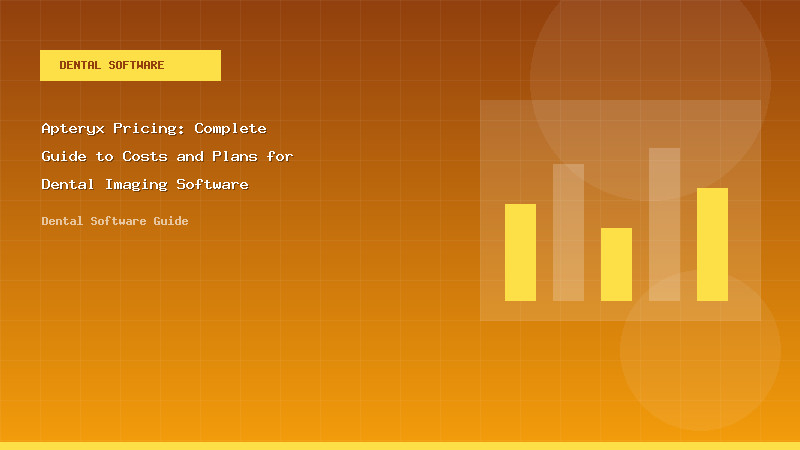 DENTAL SOFTWARE

Apteryx Pricing: Complete Guide to Costs and Plans for Dental Imaging Software

Dental Software Guide